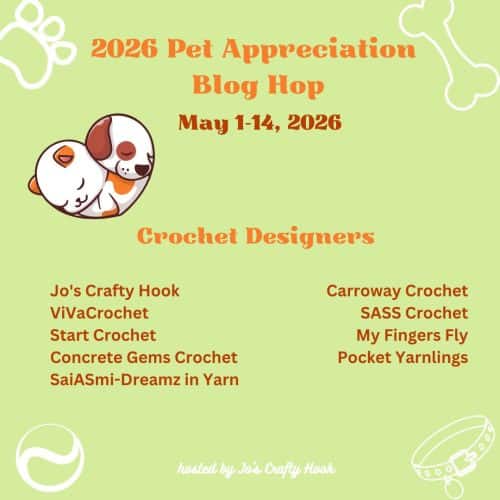 2026 Pet Appreciation Blog Hop

May 1-14, 2026

Crochet Designers

Jo's Crafty Hook
ViVaCrochet
Start Crochet
Concrete Gems Crochet
SaiASmi-Dreamz in Yarn

Carroway Crochet
SASS Crochet
My Fingers Fly
Pocket Yarnlings

hosted by Jo's Crafty Hook